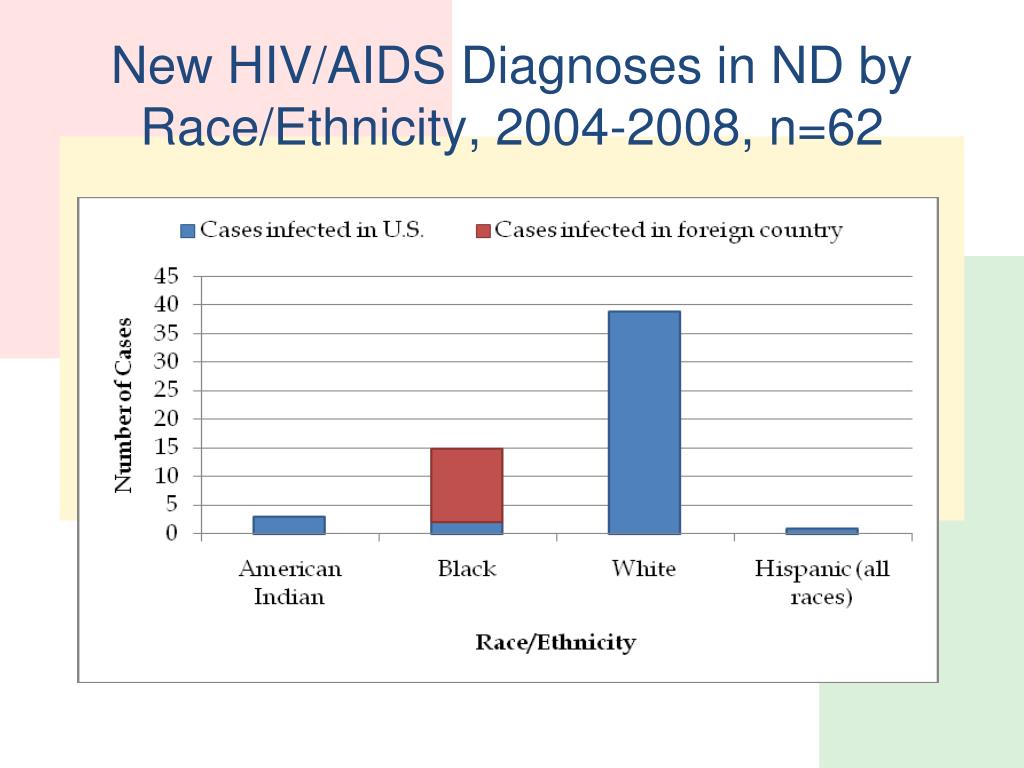 New HIV/AIDS Diagnoses in ND by Race/Ethnicity, 2004-2008, n=62

Cases infected in U.S.
Cases infected in foreign country

Number of Cases

45
40
35
30
25
20
15
10
5
0

American Indian
Black
White
Hispanic (all races)

Race/Ethnicity